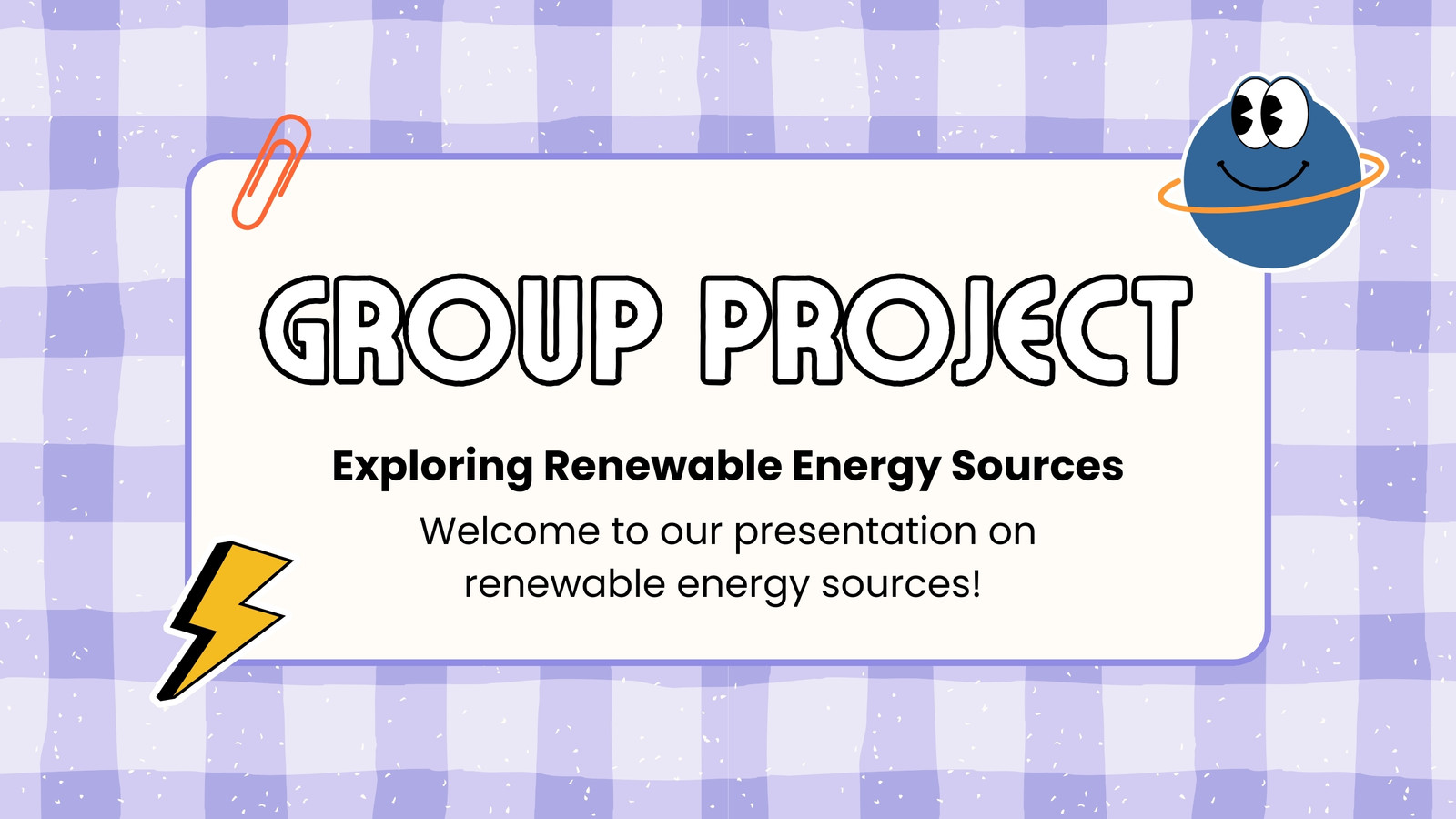 GROUP PROJECT

Exploring Renewable Energy Sources

Welcome to our presentation on renewable energy sources!